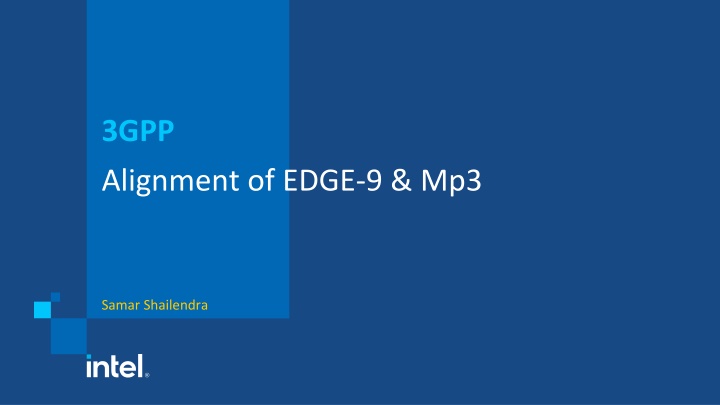 3GPP

Alignment of EDGE-9 & Mp3

Samar Shailendra

intel.